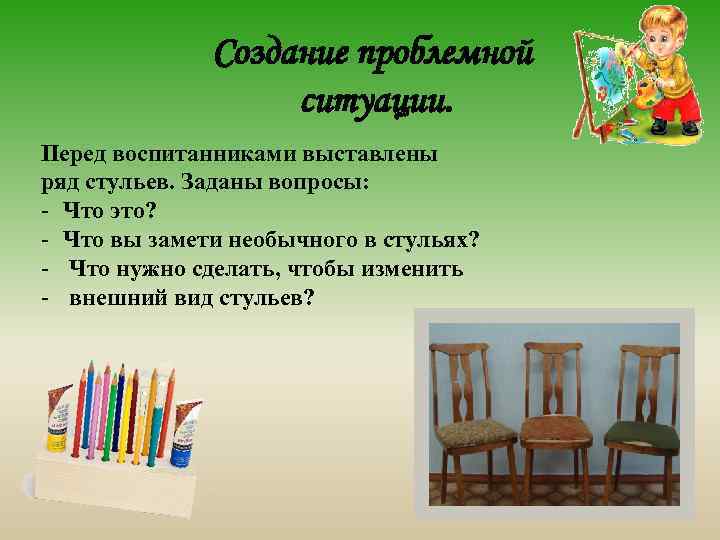 Создание проблемной ситуации.

Перед воспитанниками выставлены ряд стульев. Заданы вопросы:
- Что это?
- Что вы замети необычного в стульях?
- Что нужно сделать, чтобы изменить
- внешний вид стульев?